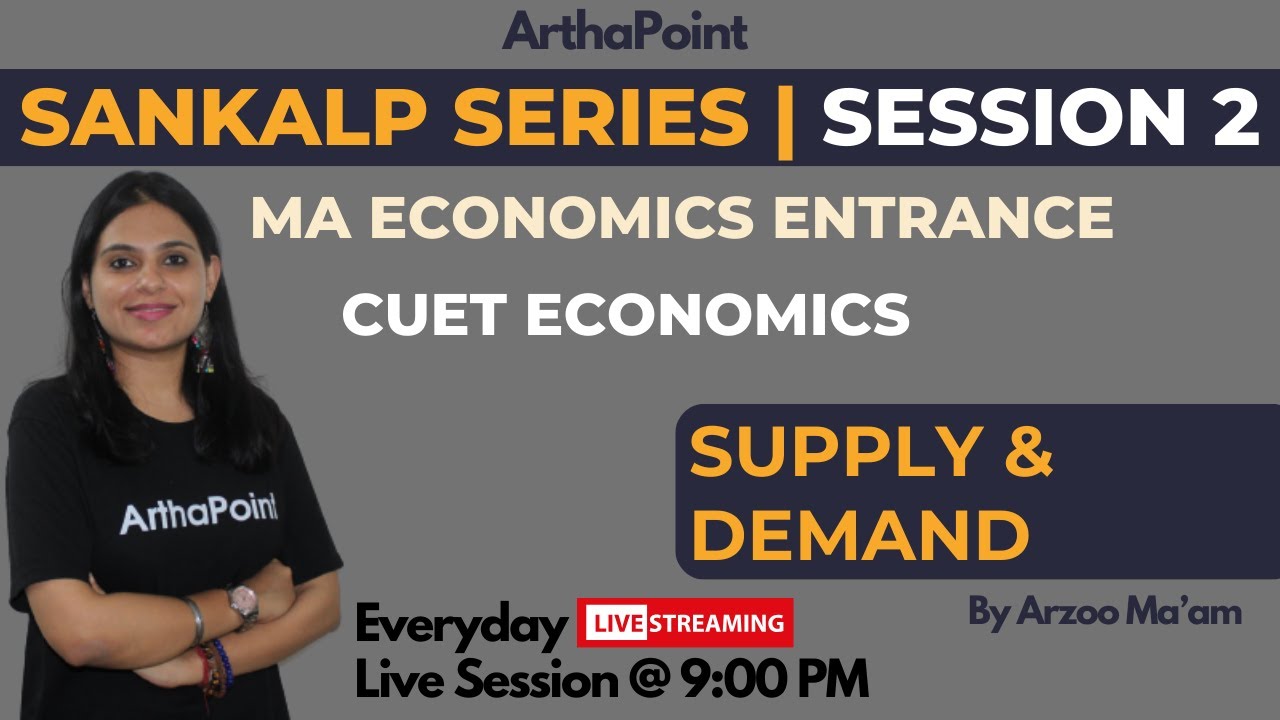 ArthaPoint

SANKALP SERIES | SESSION 2

MA ECONOMICS ENTRANCE

CUET ECONOMICS

ArthaPoint

SUPPLY & DEMAND

By Arzoo Ma'am

Everyday LIVE STREAMING
Live Session @ 9:00 PM